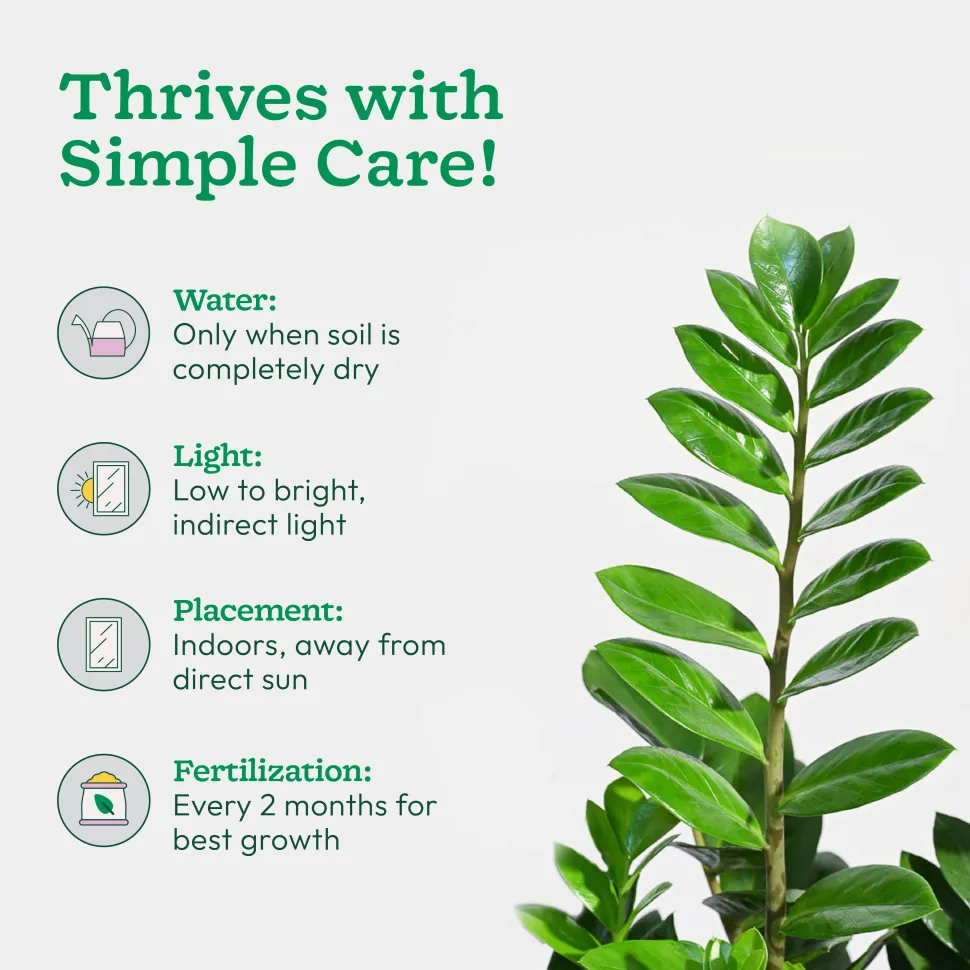 Thrives with Simple Care!

Water:
Only when soil is completely dry

Light:
Low to bright, indirect light

Placement:
Indoors, away from direct sun

Fertilization:
Every 2 months for best growth